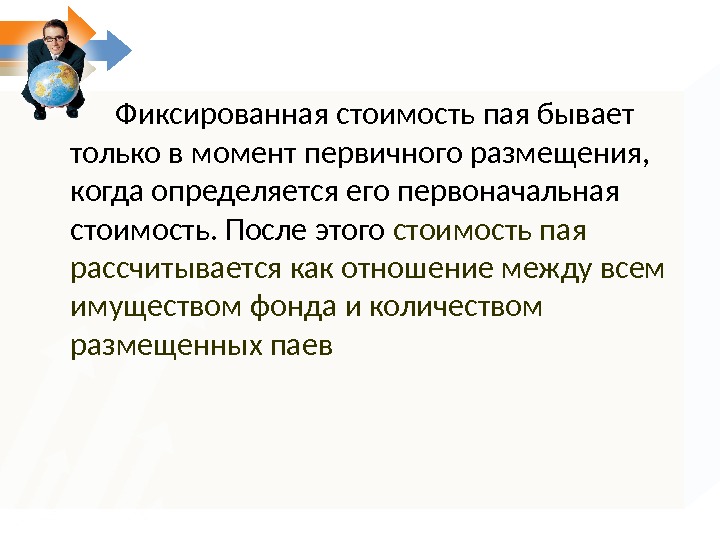 Фиксированная стоимость пая бывает только в момент первичного размещения, когда определяется его первоначальная стоимость. После этого стоимость пая рассчитывается как отношение между всем имуществом фонда и количеством размещенных паев